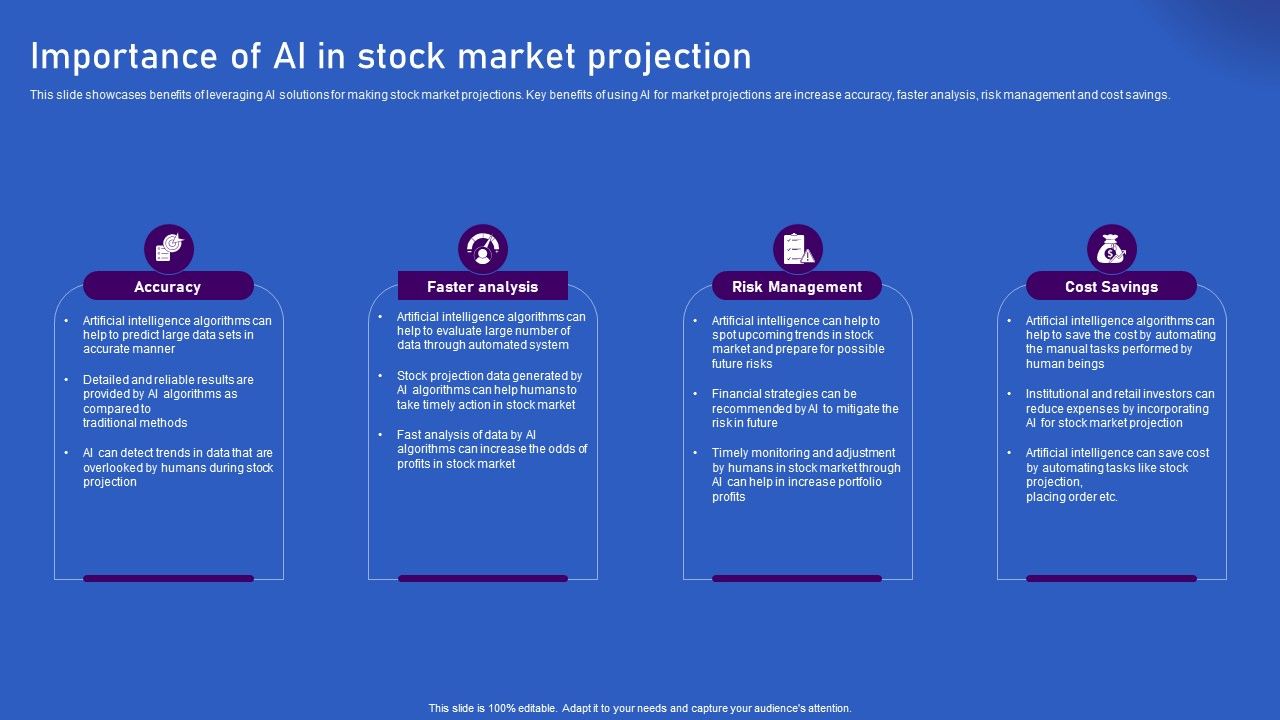 Importance of AI in stock market projection

This slide showcases benefits of leveraging AI solutions for making stock market projections. Key benefits of using AI for market projections are increase accuracy, faster analysis, risk management and cost savings.

Accuracy

• Artificial intelligence algorithms can help to predict large data sets in accurate manner

• Detailed and reliable results are provided by AI algorithms as compared to traditional methods

• AI can detect trends in data that are overlooked by humans during stock projection

Faster analysis

• Artificial intelligence algorithms can help to evaluate large number of data through automated system

• Stock projection data generated by AI algorithms can help humans to take timely action in stock market

• Fast analysis of data by AI algorithms can increase the odds of profits in stock market

Risk Management

• Artificial intelligence can help to spot upcoming trends in stock market and prepare for possible future risks

• Financial strategies can be recommended by AI to mitigate the risk in future

• Timely monitoring and adjustment by humans in stock market through AI can help in increase portfolio profits

Cost Savings

• Artificial intelligence algorithms can help to save the cost by automating the manual tasks performed by human beings

• Institutional and retail investors can reduce expenses by incorporating AI for stock market projection

• Artificial intelligence can save cost by automating tasks like stock projection, placing order etc.

This slide is 100% editable. Adapt it to your needs and capture your audience's attention.